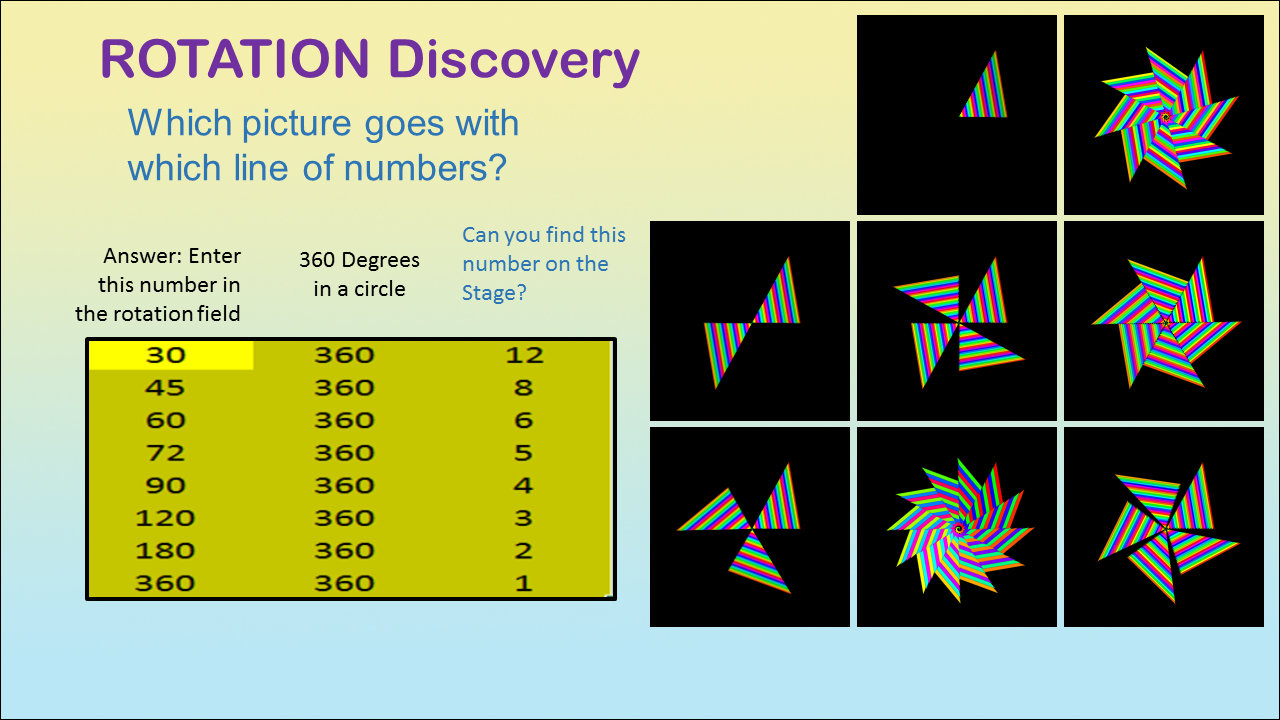 ROTATION Discovery

Which picture goes with which line of numbers?

| Answer: Enter this number in the rotation field | 360 Degrees in a circle | Can you find this number on the Stage? |
|---|---|---|
| 30 | 360 | 12 |
| 45 | 360 | 8 |
| 60 | 360 | 6 |
| 72 | 360 | 5 |
| 90 | 360 | 4 |
| 120 | 360 | 3 |
| 180 | 360 | 2 |
| 360 | 360 | 1 |